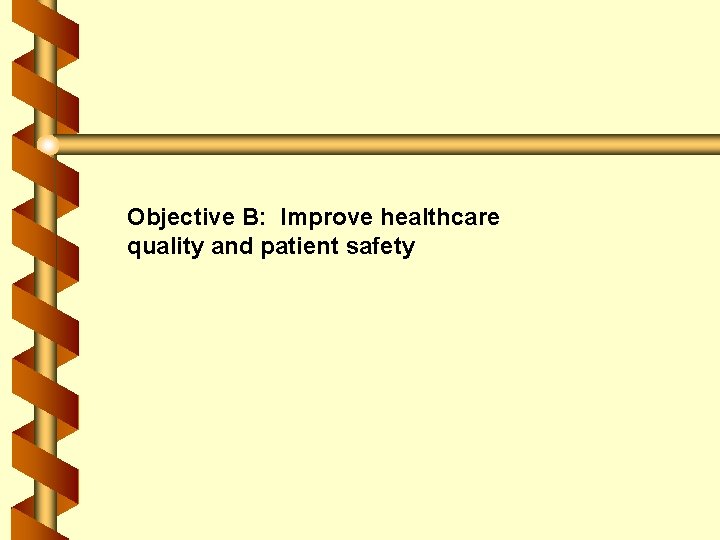 Objective B:  Improve healthcare quality and patient safety